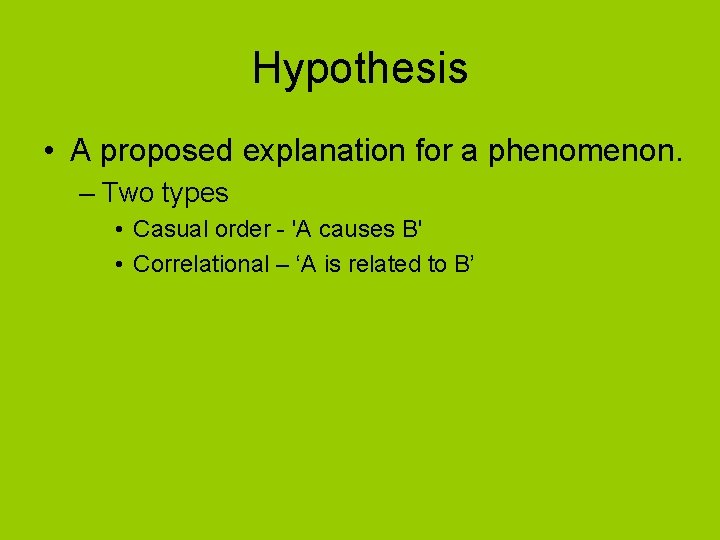 Hypothesis

• A proposed explanation for a phenomenon.
– Two types
• Casual order - 'A causes B'
• Correlational – ‘A is related to B’